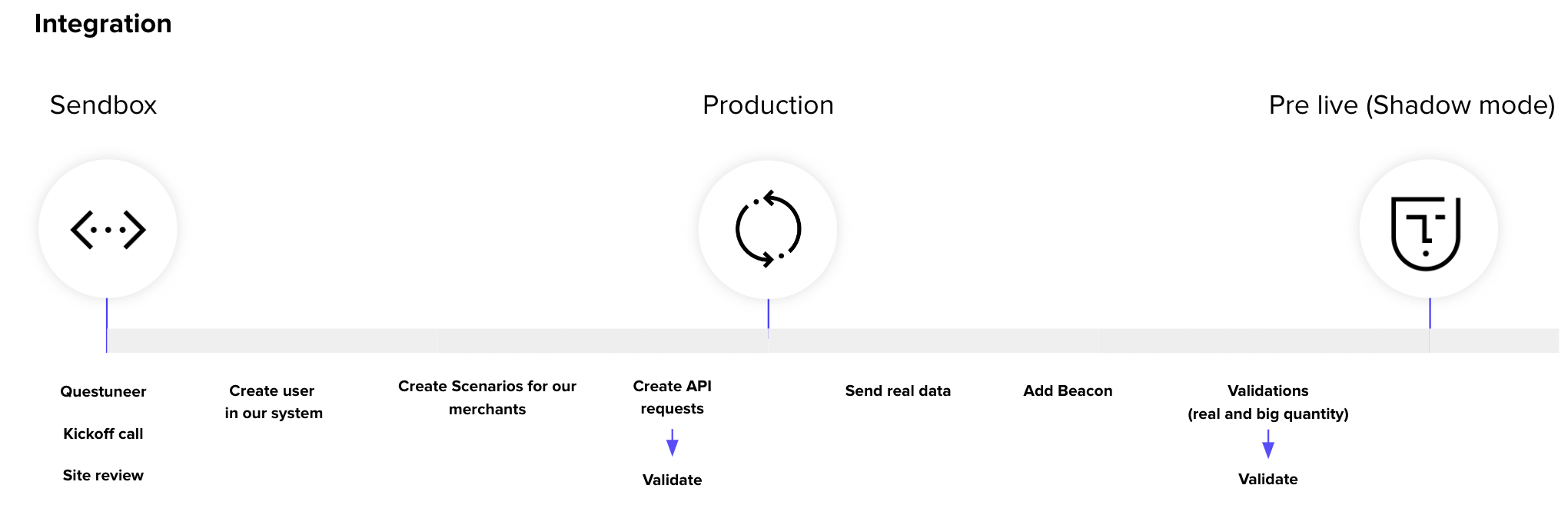 Integration

Sendbox

Production

Pre live (Shadow mode)

Questuneer

Kickoff call

Site review

Create user in our system

Create Scenarios for our merchants

Create API requests

Validate

Send real data

Add Beacon

Validations (real and big quantity)

Validate